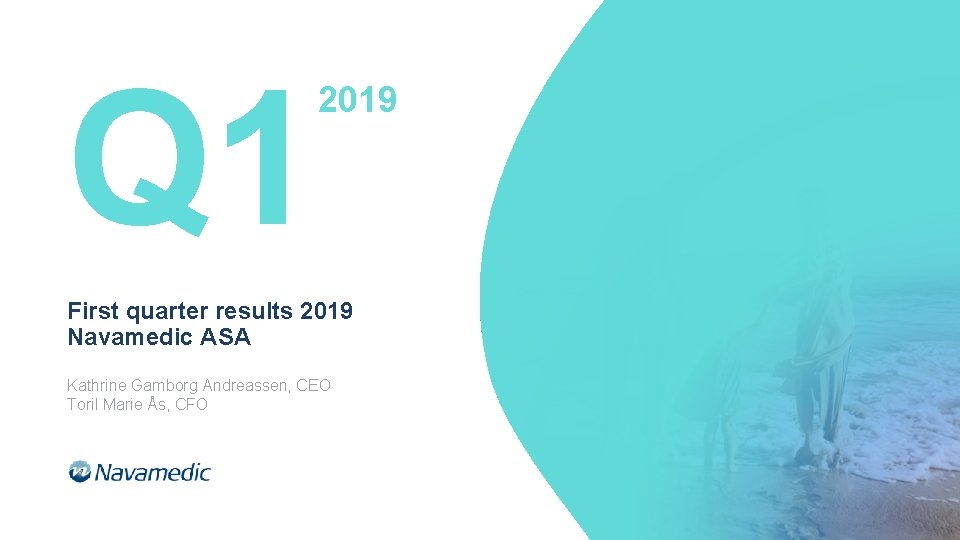 Q1 2019

First quarter results 2019
Navamedic ASA

Kathrine Gamborg Andreassen, CEO
Toril Marie Ås, CFO

Navamedic